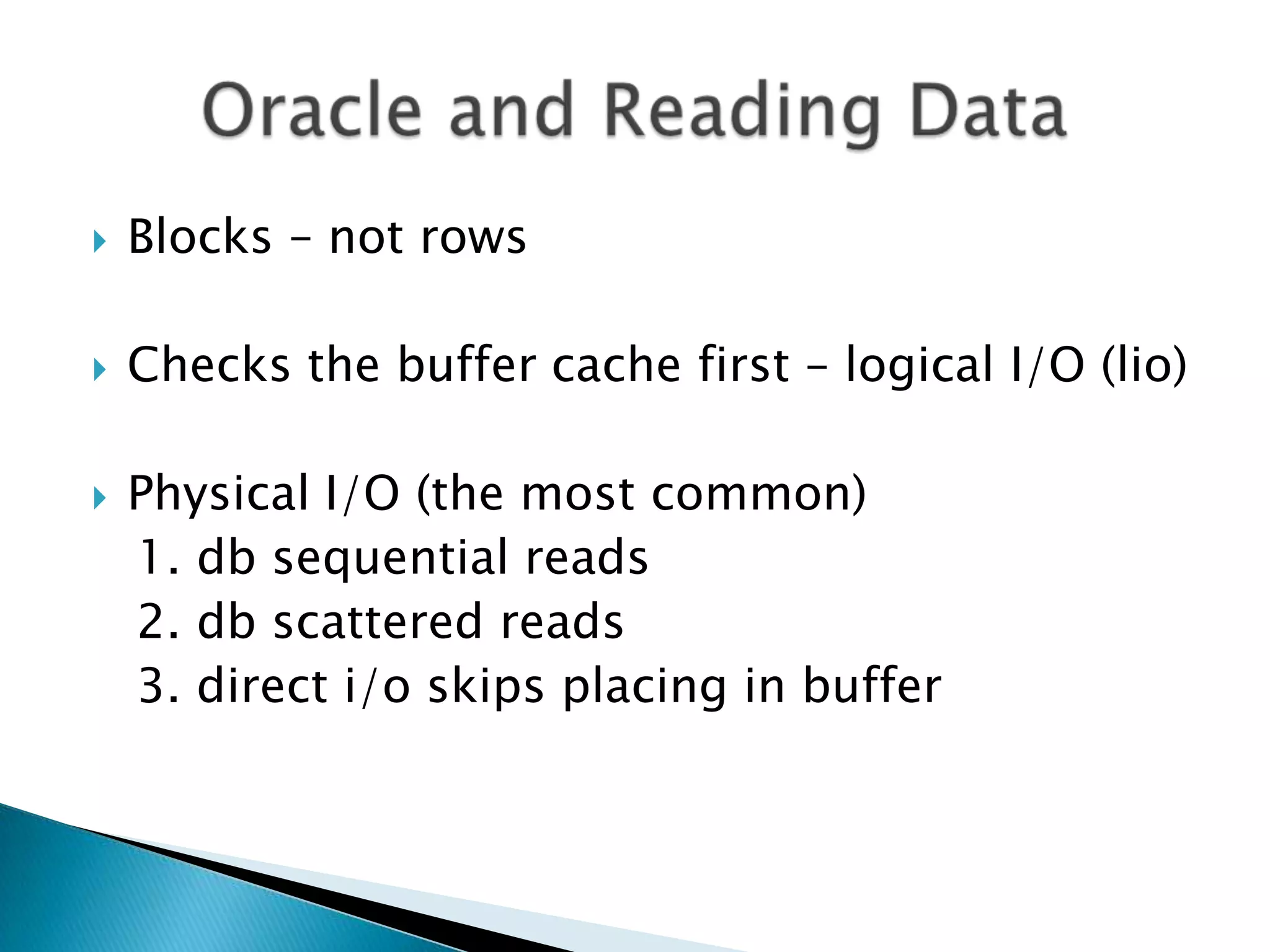 Oracle and Reading Data

Blocks – not rows

Checks the buffer cache first – logical I/O (lio)

Physical I/O (the most common)
1. db sequential reads
2. db scattered reads
3. direct i/o skips placing in buffer